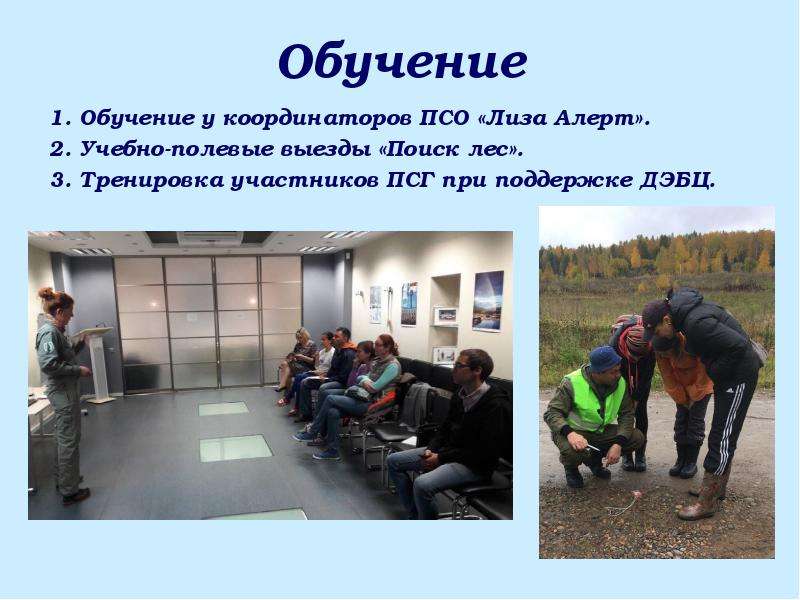 Обучение

1. Обучение у координаторов ПСО «Лиза Алерт».
2. Учебно-полевые выезды «Поиск лес».
3. Тренировка участников ПСГ при поддержке ДЭБЦ.